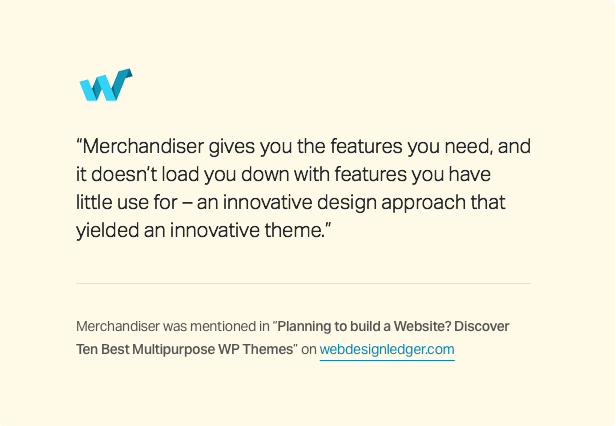 “Merchandiser gives you the features you need, and it doesn’t load you down with features you have little use for – an innovative design approach that yielded an innovative theme.”

Merchandiser was mentioned in “Planning to build a Website? Discover Ten Best Multipurpose WP Themes” on webdesignledger.com